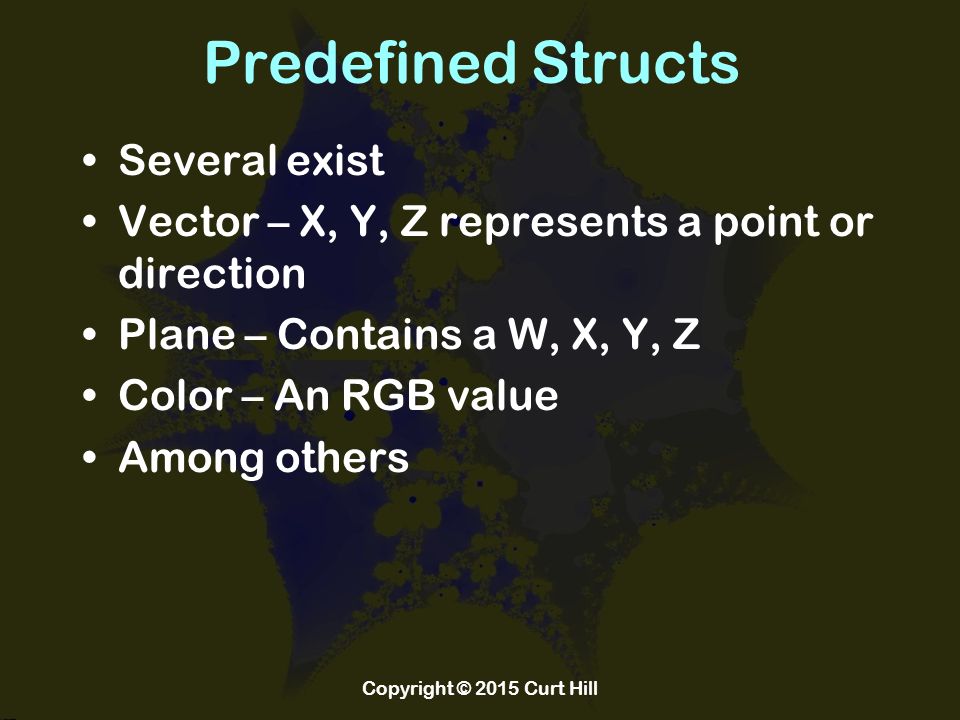 Predefined Structs

• Several exist
• Vector – X, Y, Z represents a point or direction
• Plane – Contains a W, X, Y, Z
• Color – An RGB value
• Among others

Copyright © 2015 Curt Hill